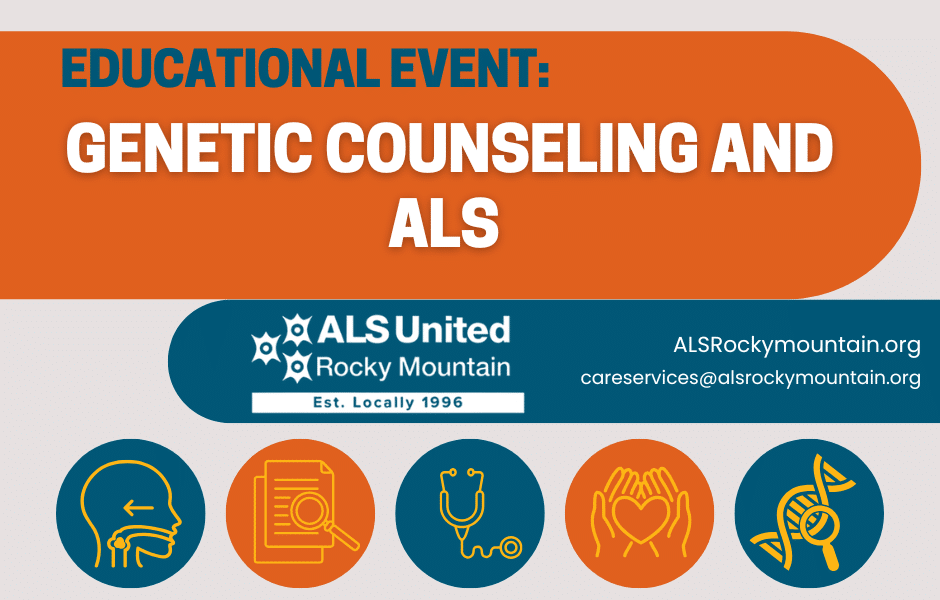 EDUCATIONAL EVENT:

GENETIC COUNSELING AND ALS

ALS United
Rocky Mountain
Est. Locally 1996

ALSRockymountain.org
careservices@alsrockymountain.org